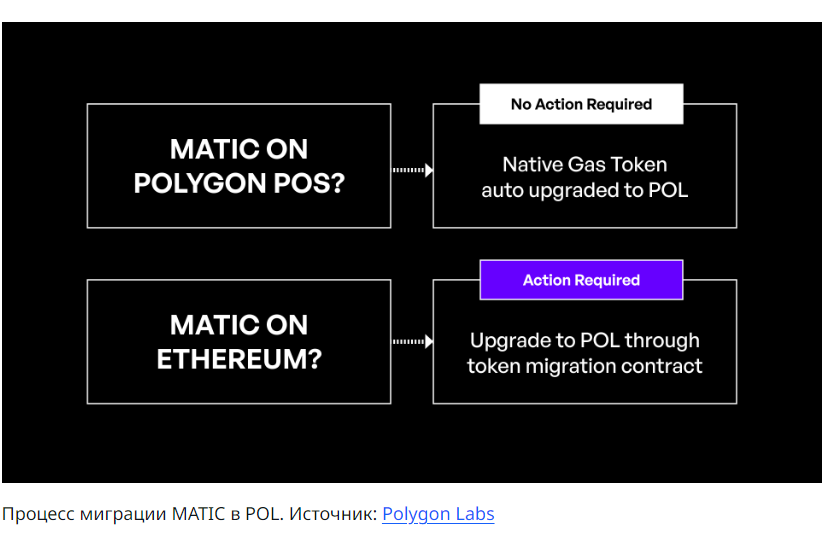 MATIC ON POLYGON POS?

No Action Required

Native Gas Token auto upgraded to POL

MATIC ON ETHEREUM?

Action Required

Upgrade to POL through token migration contract

Процесс миграции MATIC в POL. Источник: Polygon Labs